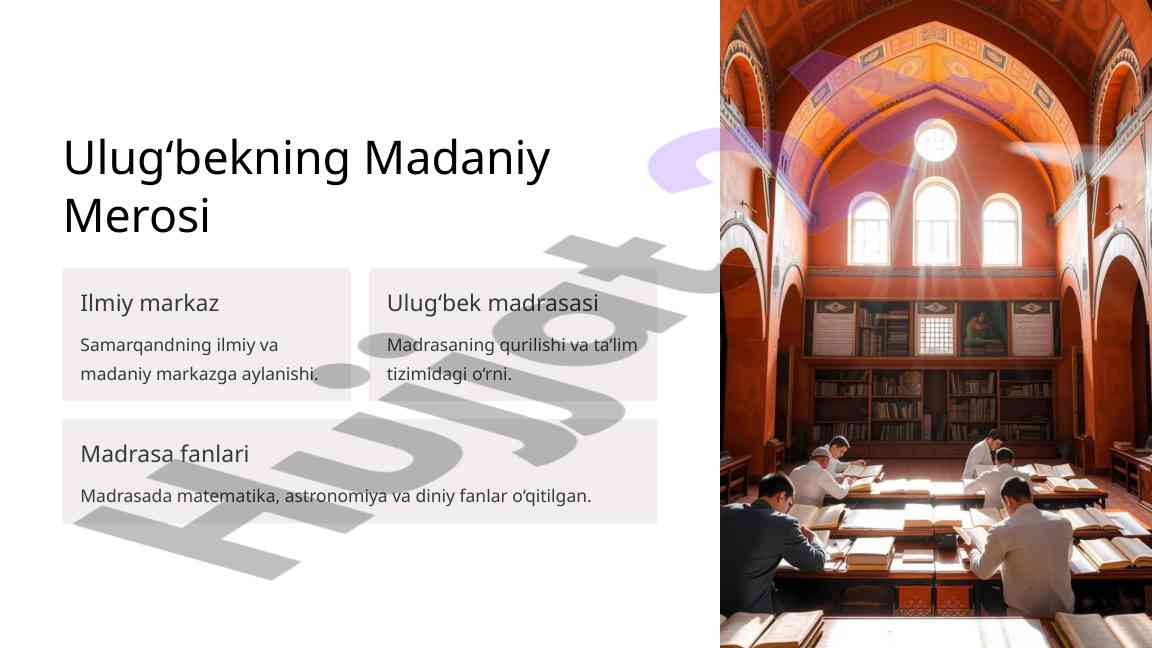 Ulug‘bekning Madaniy Merosi

Ilmiy markaz

Samarqandning ilmiy va madaniy markazga aylanishi.

Ulug‘bek madrasasi

Madrasaning qurilishi va ta’lim tizimidagi o‘rni.

Madrasa fanlari

Madrasada matematika, astronomiya va diniy fanlar o‘qitilgan.

Hujjat